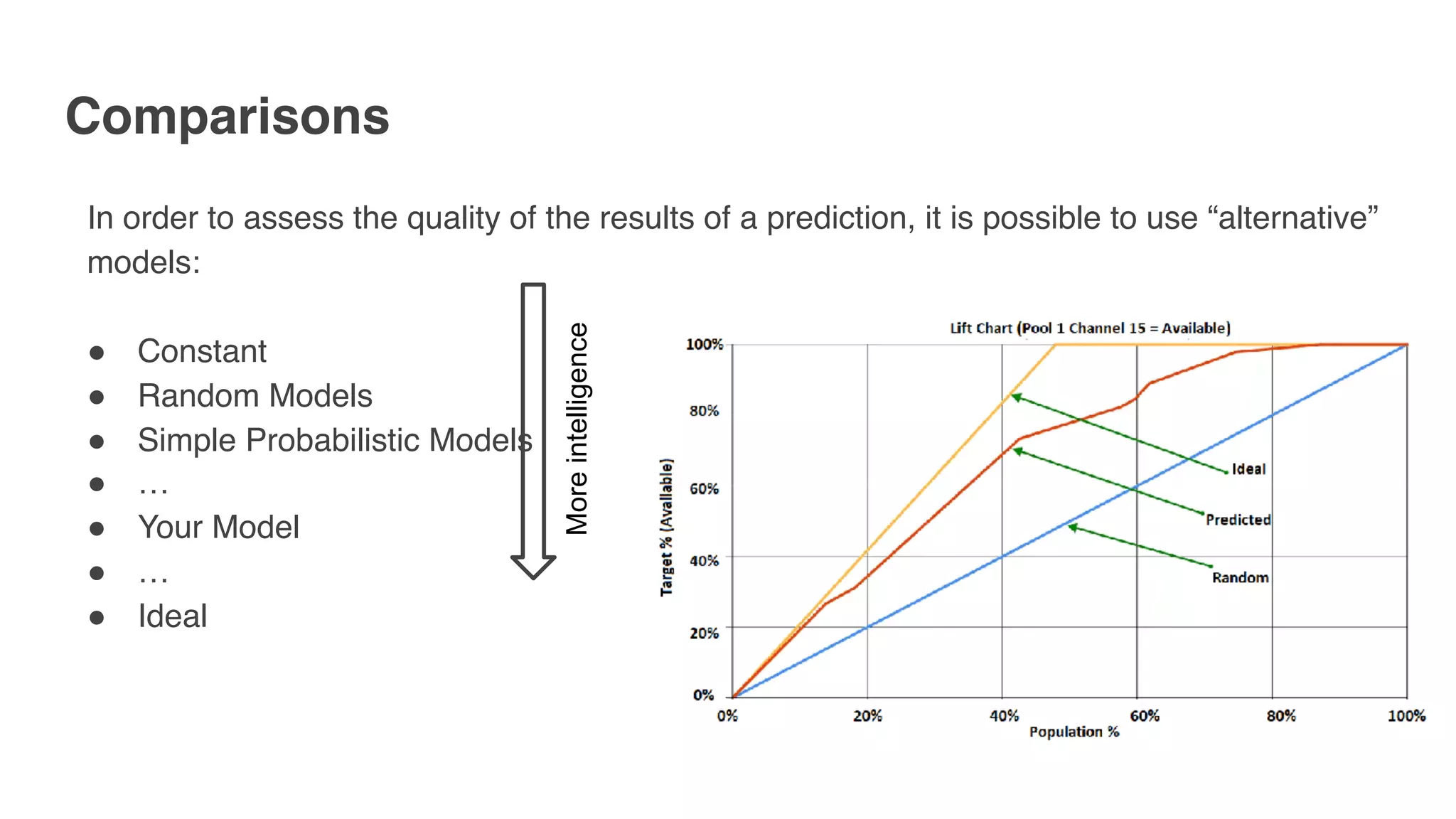 Comparisons

In order to assess the quality of the results of a prediction, it is possible to use “alternative” models:

● Constant
● Random Models
● Simple Probabilistic Models
● …
● Your Model
● …
● Ideal

More intelligence

Lift Chart (Pool 1 Channel 15 = Available)

100%
80%
60%
40%
20%
0%

Target % (Available)

Ideal
Predicted
Random

0%
20%
40%
60%
80%
100%

Population %